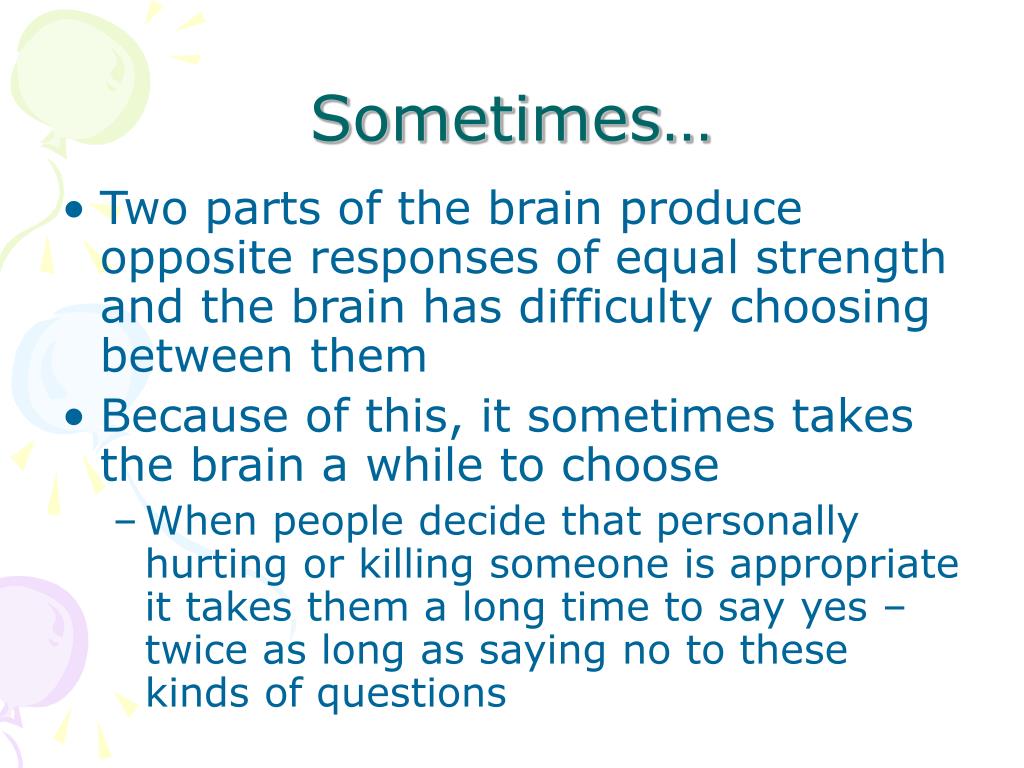 Sometimes…

• Two parts of the brain produce opposite responses of equal strength and the brain has difficulty choosing between them

• Because of this, it sometimes takes the brain a while to choose

– When people decide that personally hurting or killing someone is appropriate it takes them a long time to say yes – twice as long as saying no to these kinds of questions